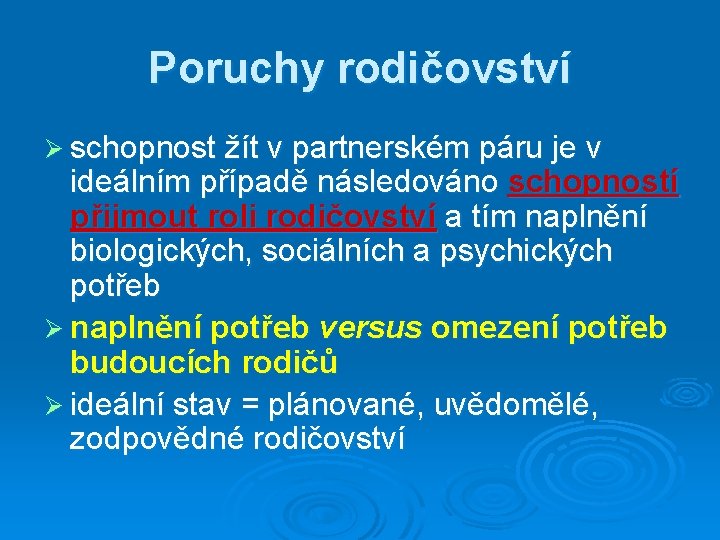 Poruchy rodičovství

➢ schopnost žít v partnerském páru je v ideálním případě následováno schopností přijmout roli rodičovství a tím naplnění biologických, sociálních a psychických potřeb

➢ naplnění potřeb versus omezení potřeb budoucích rodičů

➢ ideální stav = plánované, uvědomělé, zodpovědné rodičovství